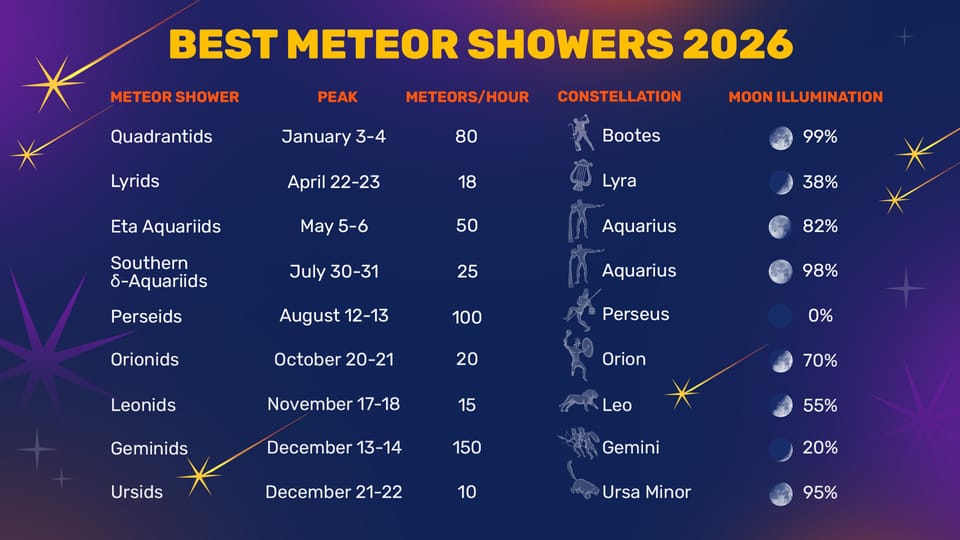 BEST METEOR SHOWERS 2026

| METEOR SHOWER | PEAK | METEORS/HOUR | CONSTELLATION | MOON ILLUMINATION |
|---|---|---|---|---|
| Quadrantids | January 3-4 | 80 | Bootes | 99% |
| Lyrids | April 22-23 | 18 | Lyra | 38% |
| Eta Aquariids | May 5-6 | 50 | Aquarius | 82% |
| Southern δ-Aquariids | July 30-31 | 25 | Aquarius | 98% |
| Perseids | August 12-13 | 100 | Perseus | 0% |
| Orionids | October 20-21 | 20 | Orion | 70% |
| Leonids | November 17-18 | 15 | Leo | 55% |
| Geminids | December 13-14 | 150 | Gemini | 20% |
| Ursids | December 21-22 | 10 | Ursa Minor | 95% |